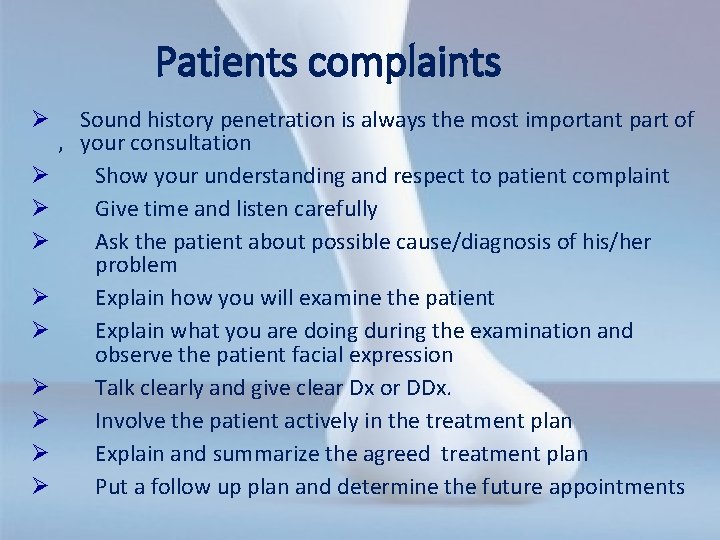 Patients complaints

➢ Sound history penetration is always the most important part of , your consultation

➢ Show your understanding and respect to patient complaint

➢ Give time and listen carefully

➢ Ask the patient about possible cause/diagnosis of his/her problem

➢ Explain how you will examine the patient

➢ Explain what you are doing during the examination and observe the patient facial expression

➢ Talk clearly and give clear Dx or DDx.

➢ Involve the patient actively in the treatment plan

➢ Explain and summarize the agreed treatment plan

➢ Put a follow up plan and determine the future appointments